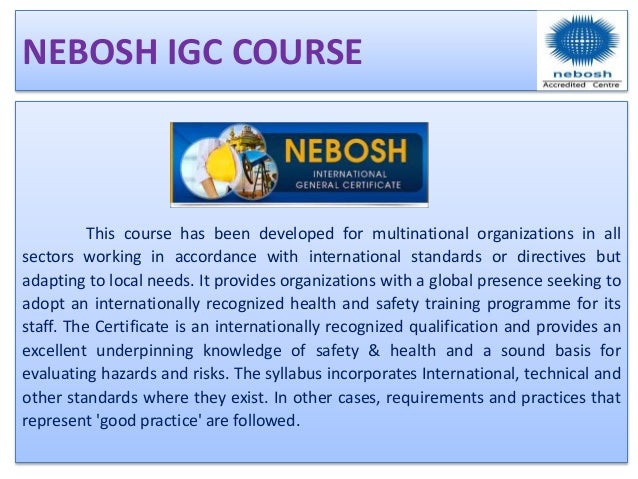 NEBOSH IGC COURSE

nebosh
Accredited Centre

NEBOSH
INTERNATIONAL
GENERAL CERTIFICATE

This course has been developed for multinational organizations in all sectors working in accordance with international standards or directives but adapting to local needs. It provides organizations with a global presence seeking to adopt an internationally recognized health and safety training programme for its staff. The Certificate is an internationally recognized qualification and provides an excellent underpinning knowledge of safety & health and a sound basis for evaluating hazards and risks. The syllabus incorporates International, technical and other standards where they exist. In other cases, requirements and practices that represent 'good practice' are followed.